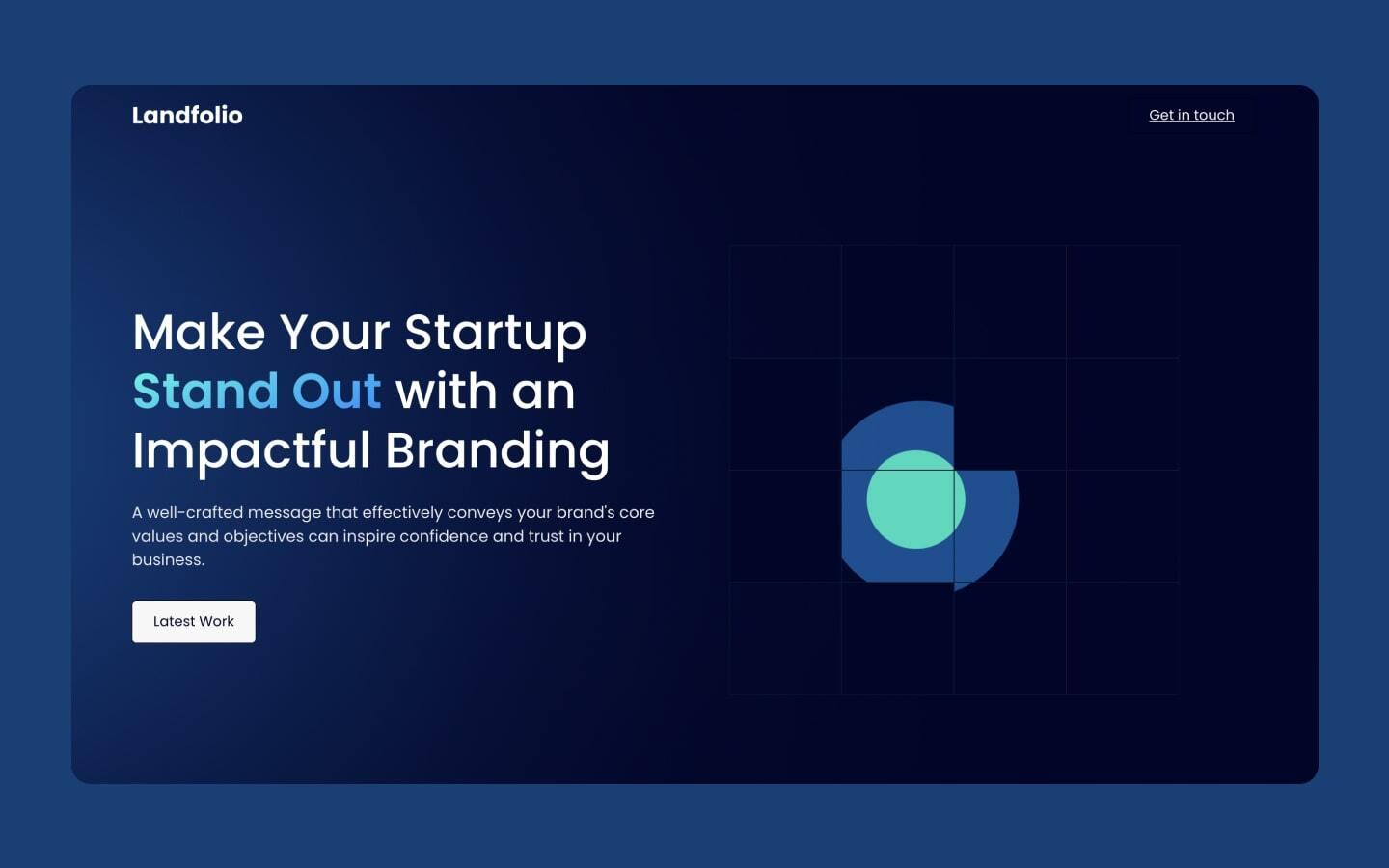 Landfolio

Get in touch

Make Your Startup Stand Out with an Impactful Branding

A well-crafted message that effectively conveys your brand's core values and objectives can inspire confidence and trust in your business.

Latest Work